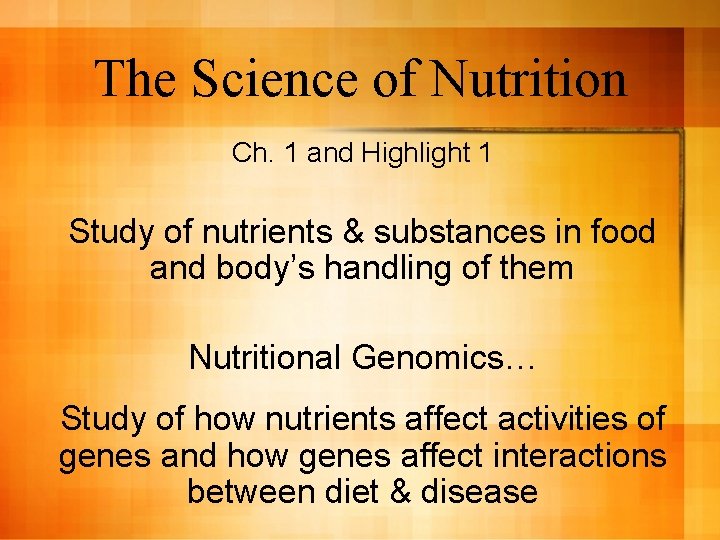 The Science of Nutrition

Ch. 1 and Highlight 1

Study of nutrients & substances in food and body’s handling of them

Nutritional Genomics…

Study of how nutrients affect activities of genes and how genes affect interactions between diet & disease